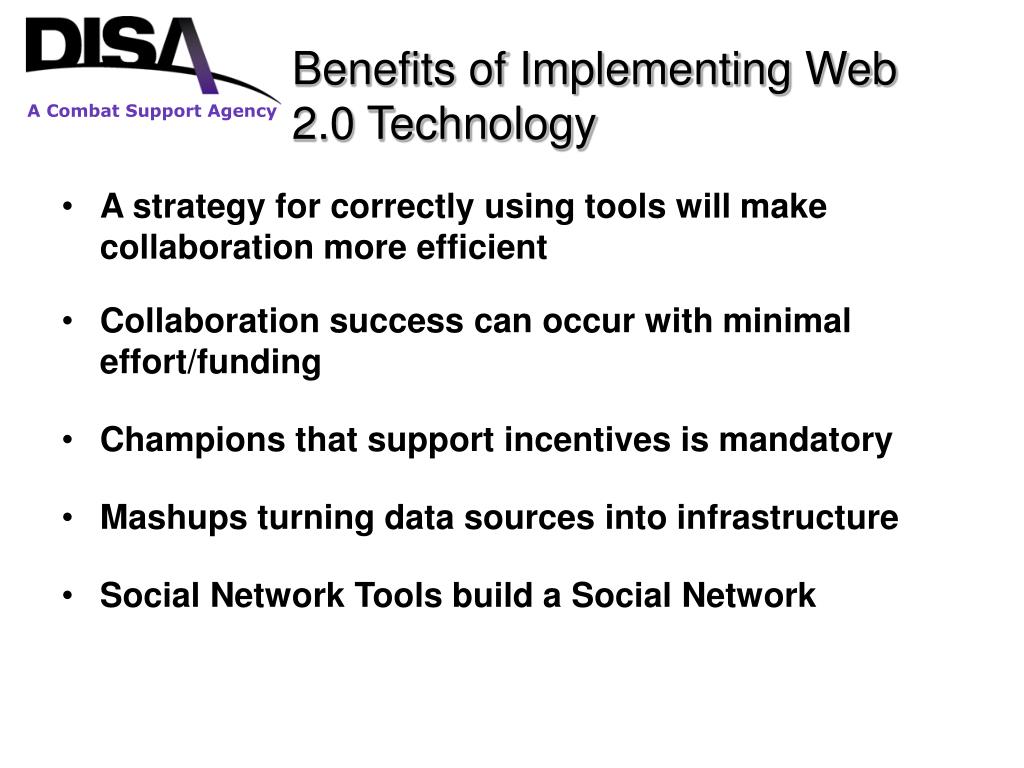 DISA
A Combat Support Agency

Benefits of Implementing Web 2.0 Technology

• A strategy for correctly using tools will make collaboration more efficient

• Collaboration success can occur with minimal effort/funding

• Champions that support incentives is mandatory

• Mashups turning data sources into infrastructure

• Social Network Tools build a Social Network